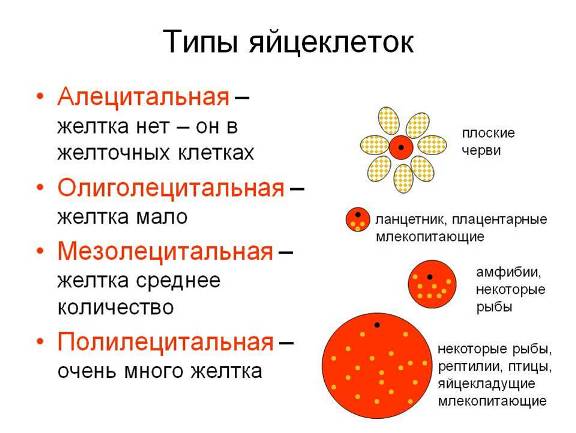 Типы яйцеклеток

• Алецитальная – желтка нет – он в желточных клетках
• Олиголецитальная – желтка мало
• Мезолецитальная – желтка среднее количество
• Полилецитальная – очень много желтка

плоские черви

ланцетник, плацентарные млекопитающие

амфибии, некоторые рыбы

некоторые рыбы, рептилии, птицы, яйцекладущие млекопитающие